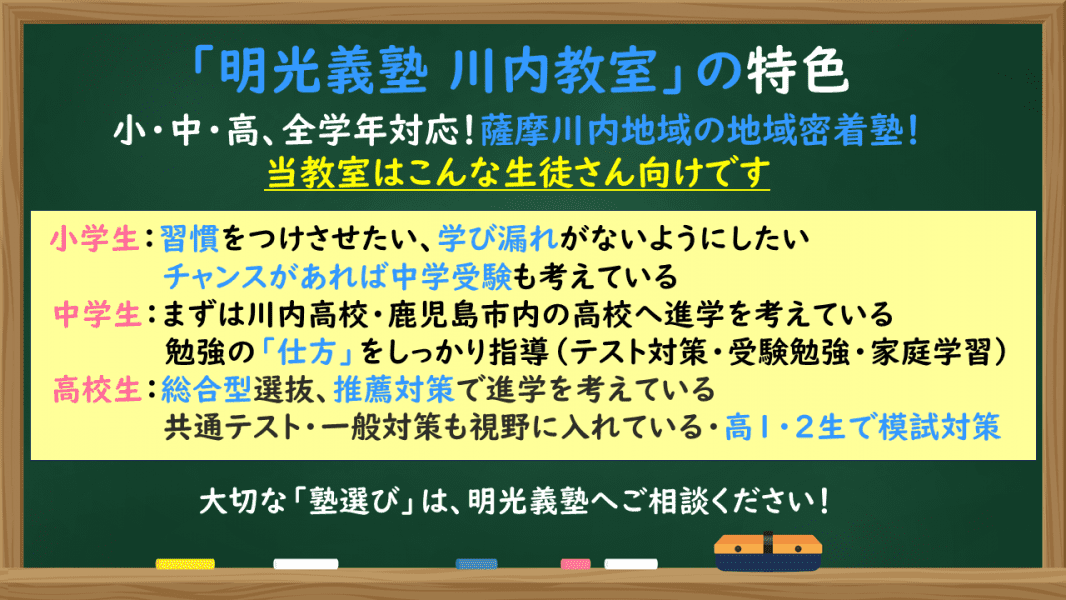 「明光義塾 川内教室」の特色

小・中・高、全学年対応！薩摩川内地域の地域密着塾！
当教室はこんな生徒さん向けです

小学生：習慣をつけさせたい、学び漏れがないようにしたい
チャンスがあれば中学受験も考えている
中学生：まずは川内高校・鹿児島市内の高校へ進学を考えている
勉強の「仕方」をしっかり指導（テスト対策・受験勉強・家庭学習）
高校生：総合型選抜、推薦対策で進学を考えている
共通テスト・一般対策も視野に入れている・高1・2生で模試対策

大切な「塾選び」は、明光義塾へご相談ください！